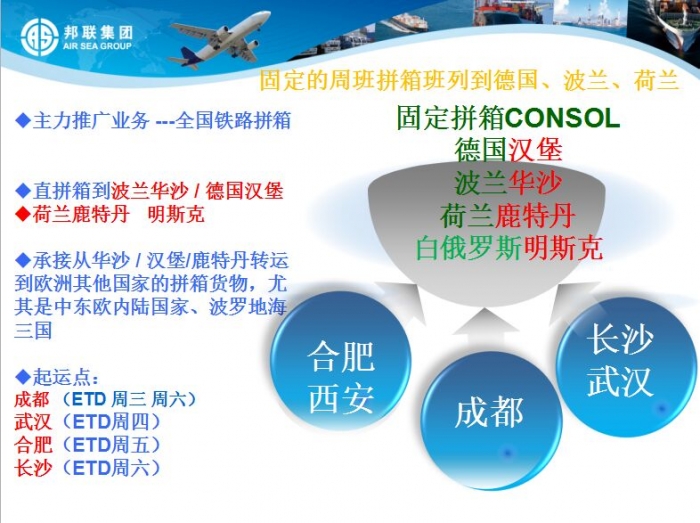 邦联集团
AIR SEA GROUP

固定的周班拼箱班列到德国、波兰、荷兰

◆主力推广业务 ---全国铁路拼箱

◆直拼箱到波兰华沙 / 德国汉堡
◆荷兰鹿特丹 明斯克

◆承接从华沙 / 汉堡/鹿特丹转运到欧洲其他国家的拼箱货物，尤其是中东欧内陆国家、波罗地海三国

◆起运点：
成都（ETD 周三 周六）
武汉（ETD周四）
合肥（ETD周五）
长沙（ETD周六）

固定拼箱CONSOL
德国汉堡
波兰华沙
荷兰鹿特丹
白俄罗斯明斯克

合肥
西安

成都

长沙
武汉